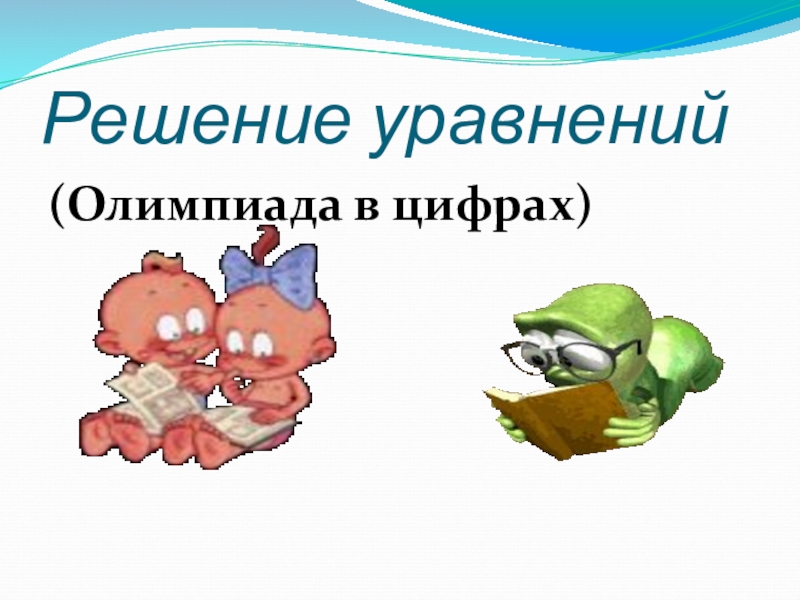 Решение уравнений
(Олимпиада в цифрах)